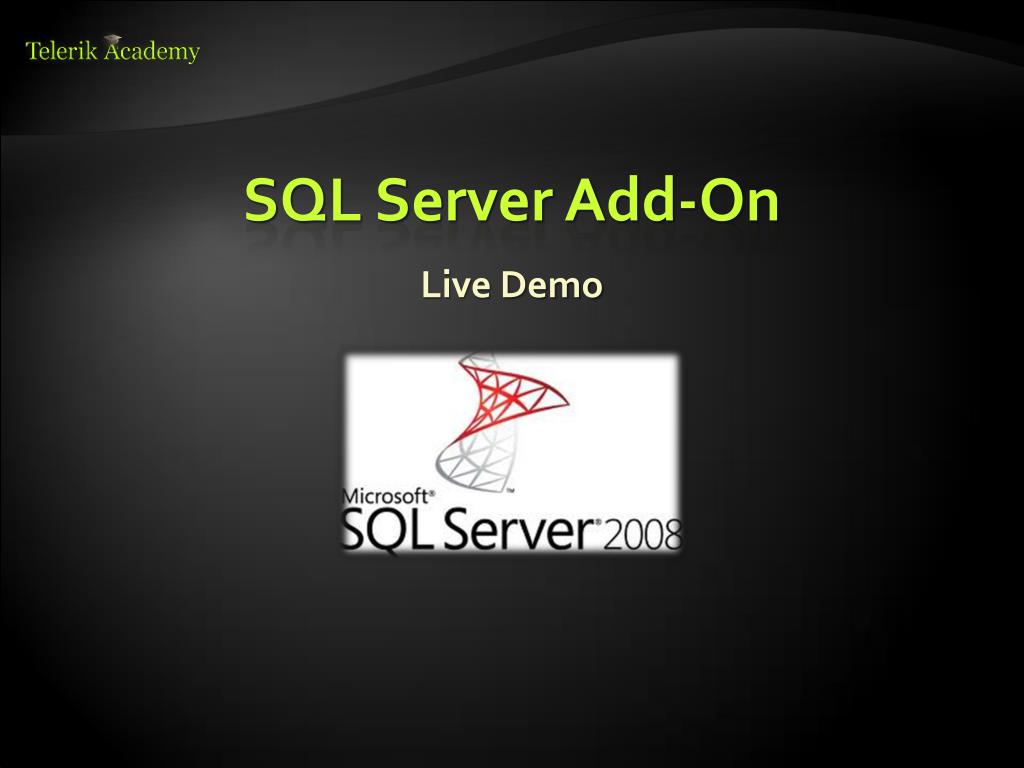 Telerik Academy

SQL Server Add-On

Live Demo

Microsoft®
SQL Server® 2008